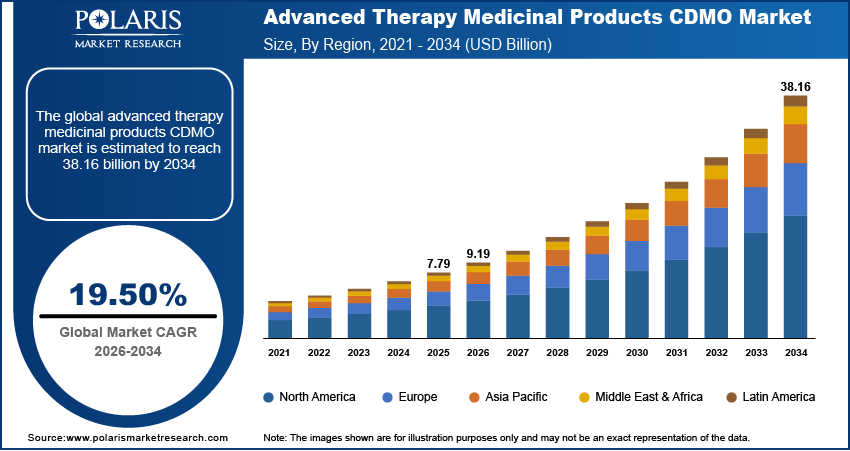 POLARIS
MARKET RESEARCH

Advanced Therapy Medicinal Products CDMO Market
Size, By Region, 2021 - 2034 (USD Billion)

The global advanced therapy medicinal products CDMO market is estimated to reach 38.16 billion by 2034

19.50%
Global Market CAGR
2026-2034

7.79
9.19
38.16

2021 2022 2023 2024 2025 2026 2027 2028 2029 2030 2031 2032 2033 2034

North America Europe Asia Pacific Middle East & Africa Latin America

Source:www.polarismarketresearch.com

Note: The images shown are for illustration purposes only and may not be an exact representation of the data.